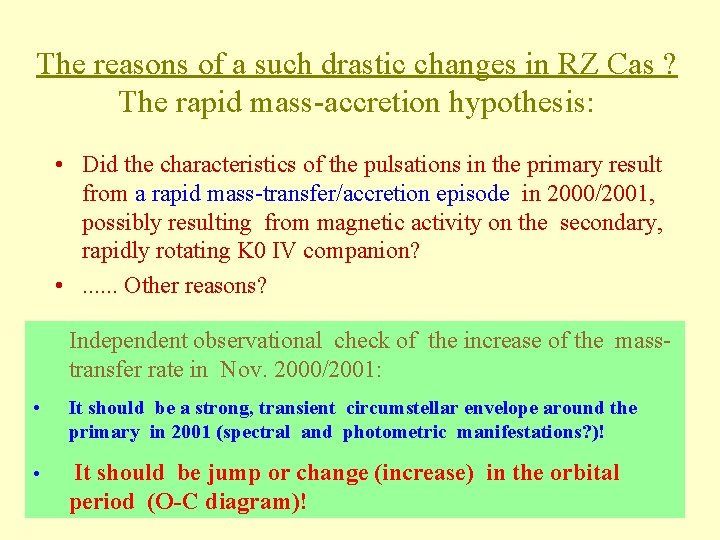 The reasons of a such drastic changes in RZ Cas ?
The rapid mass-accretion hypothesis:

• Did the characteristics of the pulsations in the primary result from a rapid mass-transfer/accretion episode in 2000/2001, possibly resulting from magnetic activity on the secondary, rapidly rotating K0 IV companion?

• ...... Other reasons?

Independent observational check of the increase of the mass-transfer rate in Nov. 2000/2001:

• It should be a strong, transient circumstellar envelope around the primary in 2001 (spectral and photometric manifestations?)!

• It should be jump or change (increase) in the orbital period (O-C diagram)!